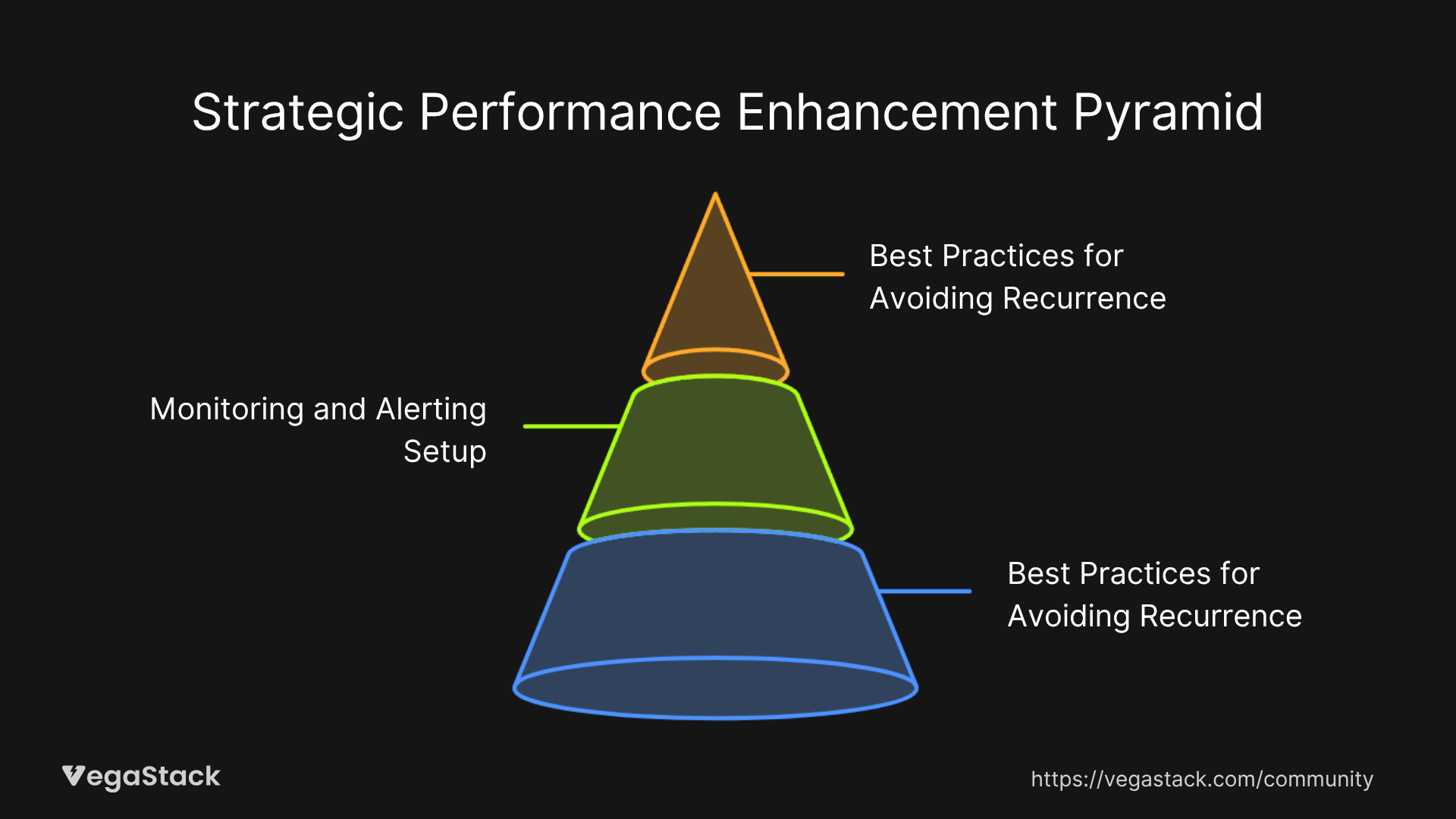 Strategic Performance Enhancement Pyramid

Best Practices for Avoiding Recurrence

Monitoring and Alerting Setup

Best Practices for Avoiding Recurrence

VegaStack

https://vegastack.com/community